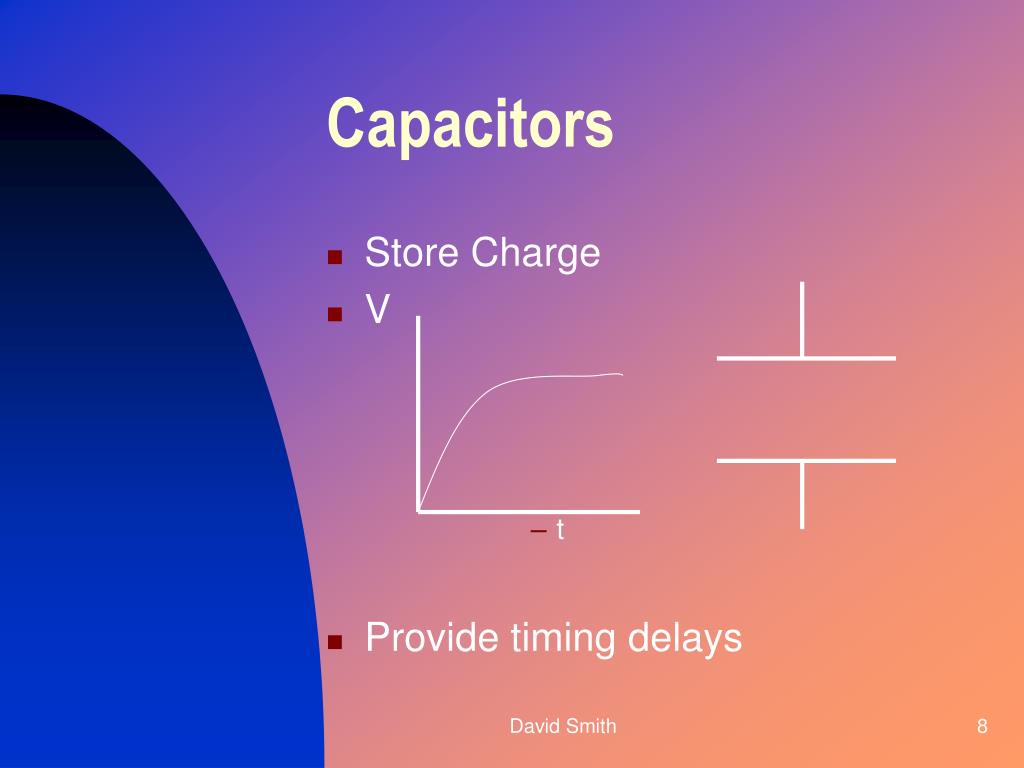 Capacitors

■ Store Charge
■ V

– t

■ Provide timing delays

David Smith

8